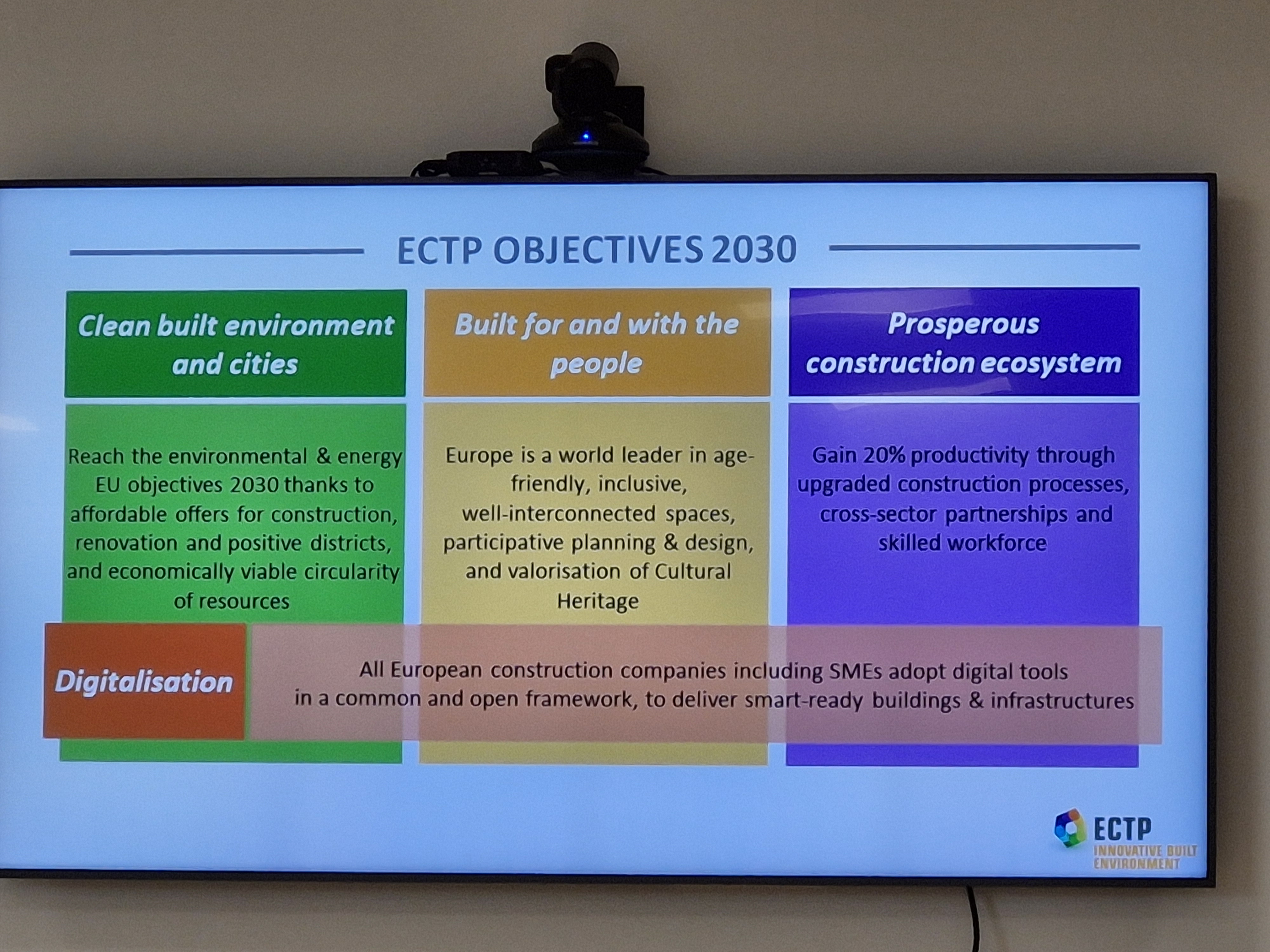 ECTP OBJECTIVES 2030

Clean built environment and cities

Reach the environmental & energy EU objectives 2030 thanks to affordable offers for construction, renovation and positive districts, and economically viable circularity of resources

Built for and with the people

Europe is a world leader in age-friendly, inclusive, well-interconnected spaces, participative planning & design, and valorisation of Cultural Heritage

Prosperous construction ecosystem

Gain 20% productivity through upgraded construction processes, cross-sector partnerships and skilled workforce

Digitalisation

All European construction companies including SMEs adopt digital tools in a common and open framework, to deliver smart-ready buildings & infrastructures

ECTP
INNOVATIVE BUILT ENVIRONMENT